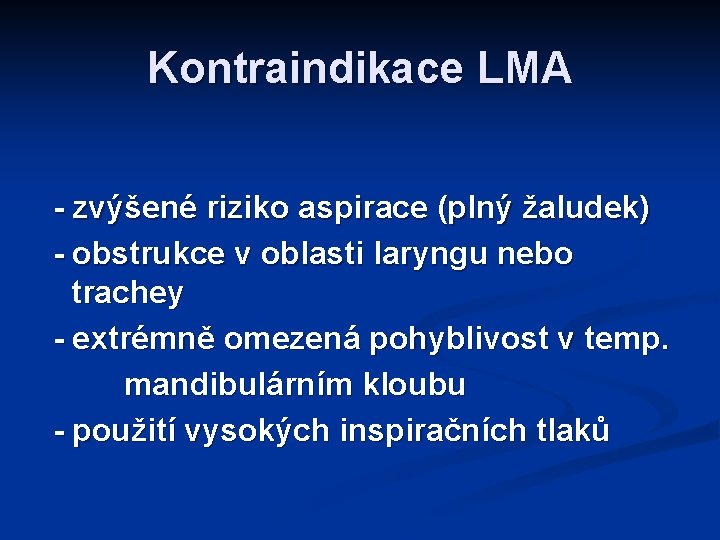 Kontraindikace LMA

- zvýšené riziko aspirace (plný žaludek)
- obstrukce v oblasti laryngu nebo trachey
- extrémně omezená pohyblivost v temp. mandibulárním kloubu
- použití vysokých inspiračních tlaků